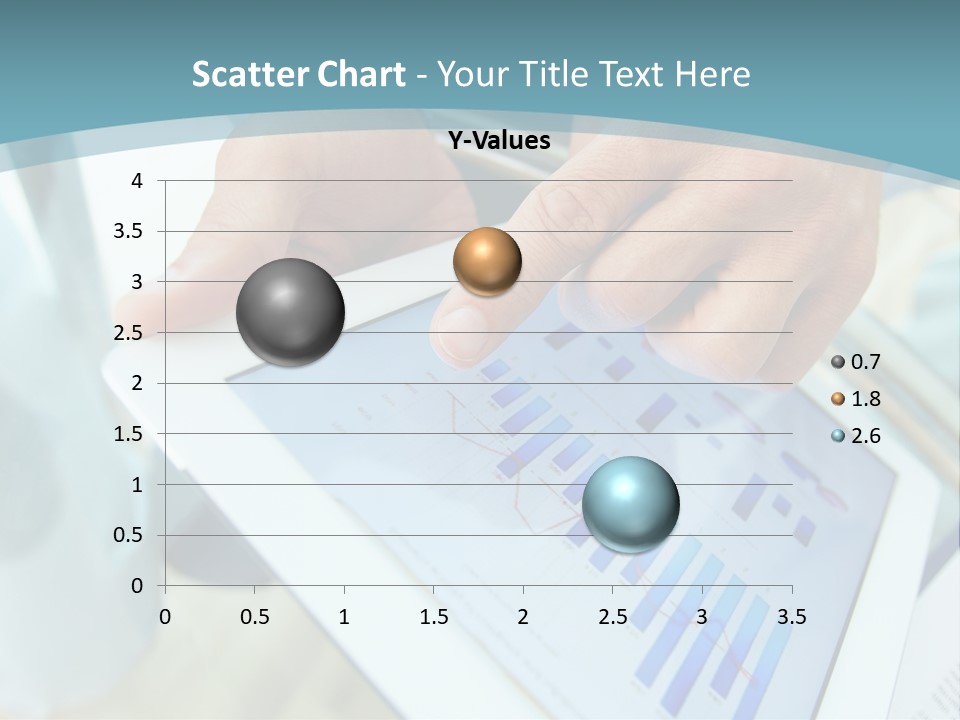 Scatter Chart - Your Title Text Here

Y-Values

4
3.5
3
2.5
2
1.5
1
0.5
0

0 0.5 1 1.5 2 2.5 3 3.5

0.7
1.8
2.6